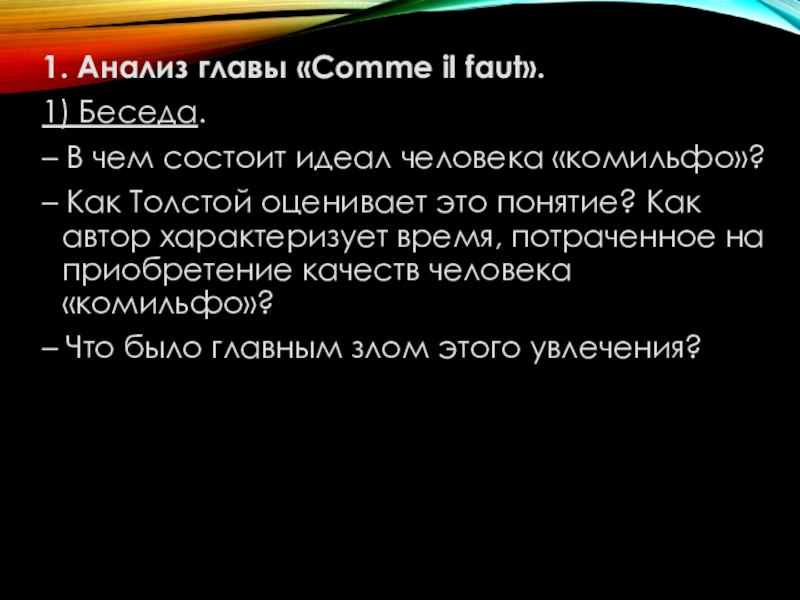 1. Анализ главы «Comme il faut».

1) Беседа.

– В чем состоит идеал человека «комильфо»?

– Как Толстой оценивает это понятие? Как автор характеризует время, потраченное на приобретение качеств человека «комильфо»?

– Что было главным злом этого увлечения?